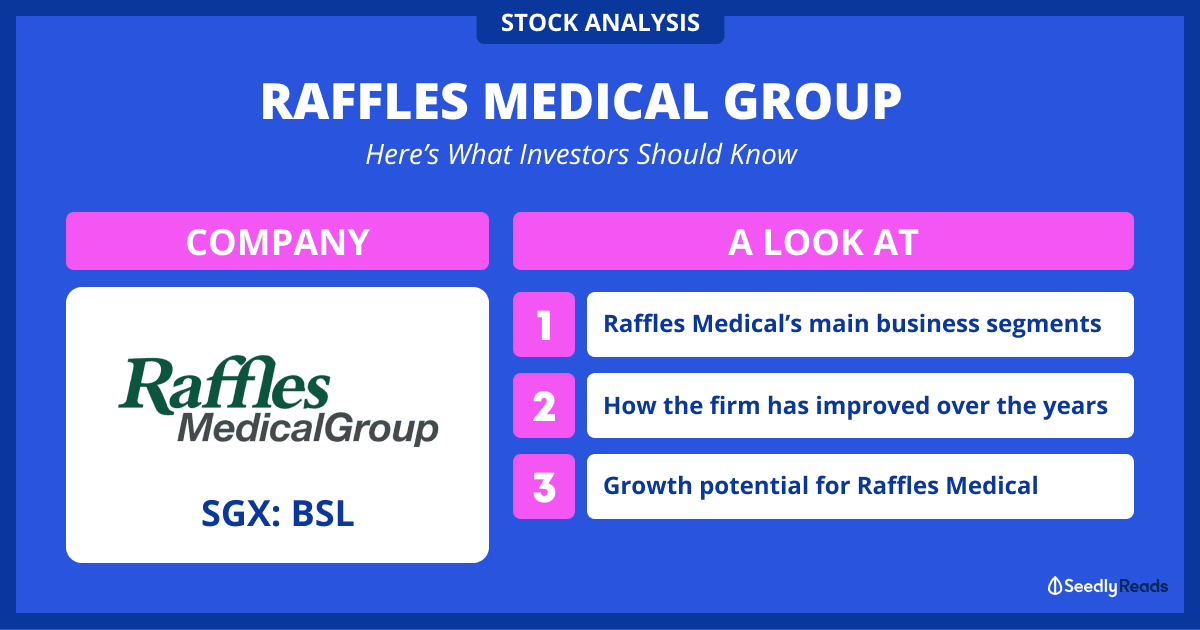 STOCK ANALYSIS

RAFFLES MEDICAL GROUP

Here's What Investors Should Know

COMPANY

Raffles MedicalGroup

SGX: BSL

A LOOK AT

1 Raffles Medical's main business segments

2 How the firm has improved over the years

3 Growth potential for Raffles Medical

SeedlyReads